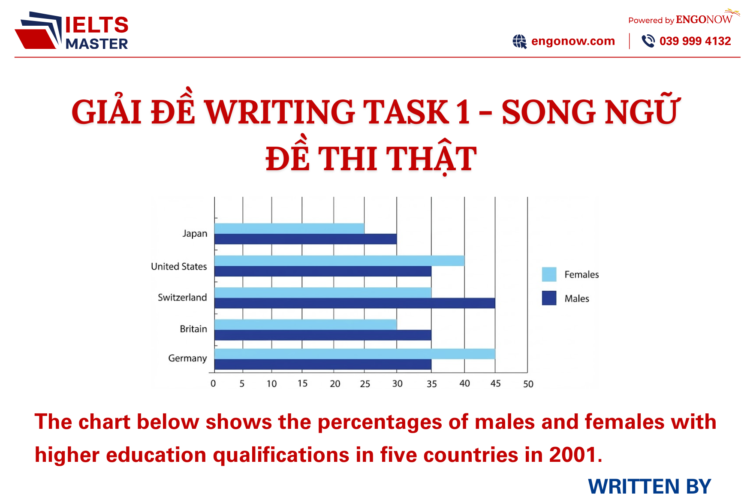 IELTS MASTER

Powered by ENGONOW

engonow.com | 039 999 4132

GIẢI ĐỀ WRITING TASK 1 - SONG NGỮ ĐỀ THI THẬT

Japan
United States
Switzerland
Britain
Germany

0 5 10 15 20 25 30 35 40 45 50

Females
Males

The chart below shows the percentages of males and females with higher education qualifications in five countries in 2001.

WRITTEN BY